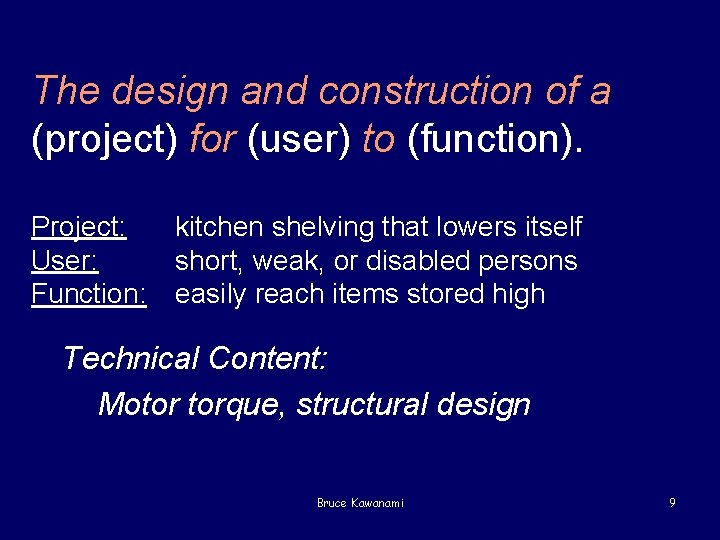 The design and construction of a (project) for (user) to (function).

Project: kitchen shelving that lowers itself
User: short, weak, or disabled persons
Function: easily reach items stored high

Technical Content:

Motor torque, structural design

Bruce Kawanami

9